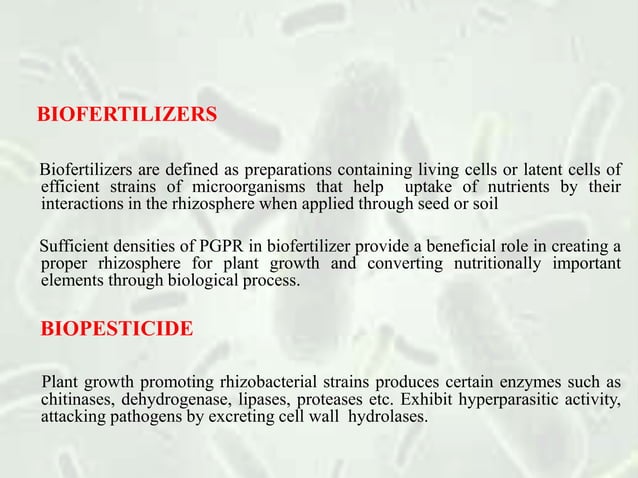 BIOFERTILIZERS

Biofertilizers are defined as preparations containing living cells or latent cells of efficient strains of microorganisms that help uptake of nutrients by their interactions in the rhizosphere when applied through seed or soil

Sufficient densities of PGPR in biofertilizer provide a beneficial role in creating a proper rhizosphere for plant growth and converting nutritionally important elements through biological process.

BIOPESTICIDE

Plant growth promoting rhizobacterial strains produces certain enzymes such as chitinases, dehydrogenase, lipases, proteases etc. Exhibit hyperparasitic activity, attacking pathogens by excreting cell wall hydrolases.